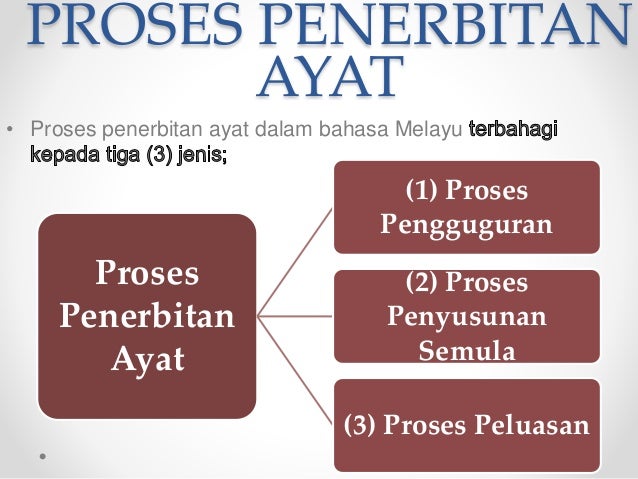 PROSES PENERBITAN AYAT

• Proses penerbitan ayat dalam bahasa Melayu terbahagi kepada tiga (3) jenis;

Proses Penerbitan Ayat

(1) Proses Pengguguran

(2) Proses Penyusunan Semula

(3) Proses Peluasan

•